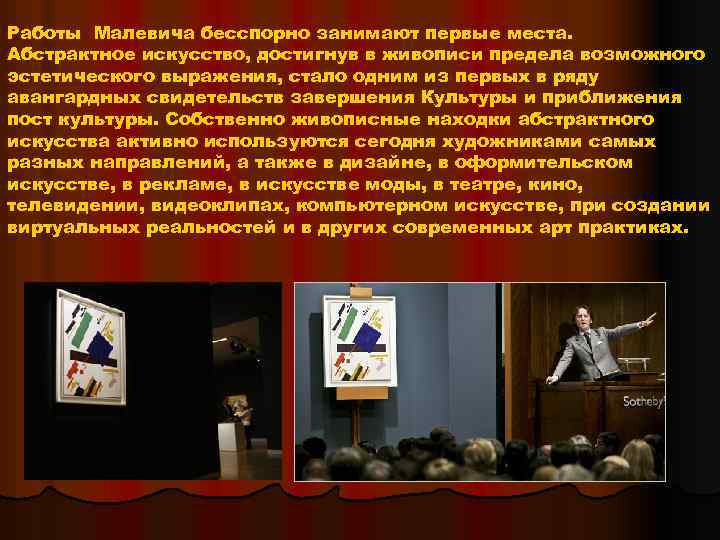 Работы Малевича бесспорно занимают первые места. Абстрактное искусство, достигнув в живописи предела возможного эстетического выражения, стало одним из первых в ряду авангардных свидетельств завершения Культуры и приближения пост культуры. Собственно живописные находки абстрактного искусства активно используются сегодня художниками самых разных направлений, а также в дизайне, в оформительском искусстве, в рекламе, в искусстве моды, в театре, кино, телевидении, видеоклипах, компьютерном искусстве, при создании виртуальных реальностей и в других современных арт практиках.

Sotheby